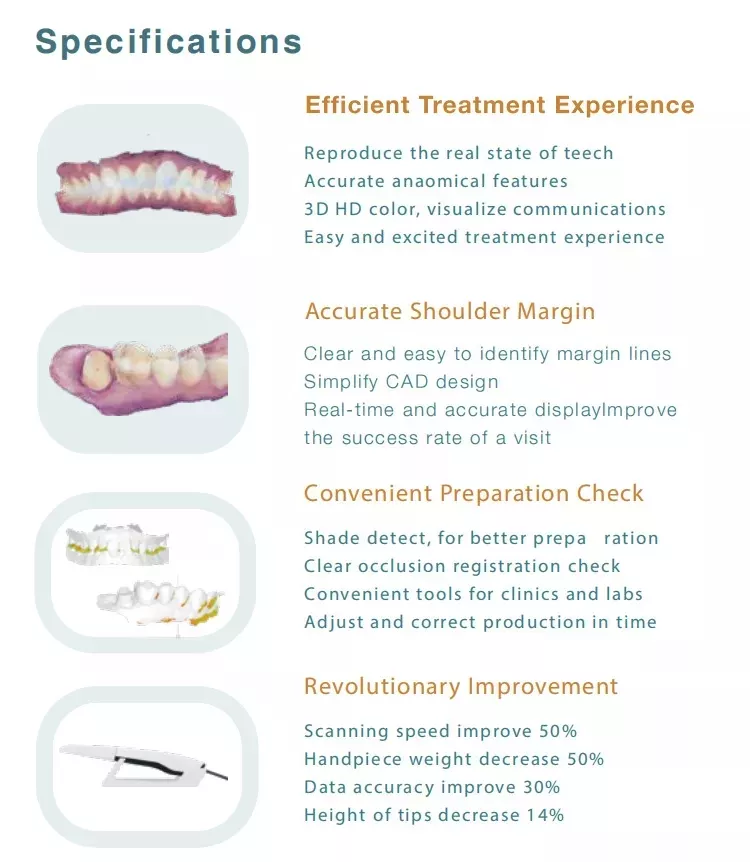 Specifications

Efficient Treatment Experience

Reproduce the real state of teech
Accurate anaomical features
3D HD color, visualize communications
Easy and excited treatment experience

Accurate Shoulder Margin

Clear and easy to identify margin lines
Simplify CAD design
Real-time and accurate displayImprove the success rate of a visit

Convenient Preparation Check

Shade detect, for better prepa ration
Clear occlusion registration check
Convenient tools for clinics and labs
Adjust and correct production in time

Revolutionary Improvement

Scanning speed improve 50%
Handpiece weight decrease 50%
Data accuracy improve 30%
Height of tips decrease 14%